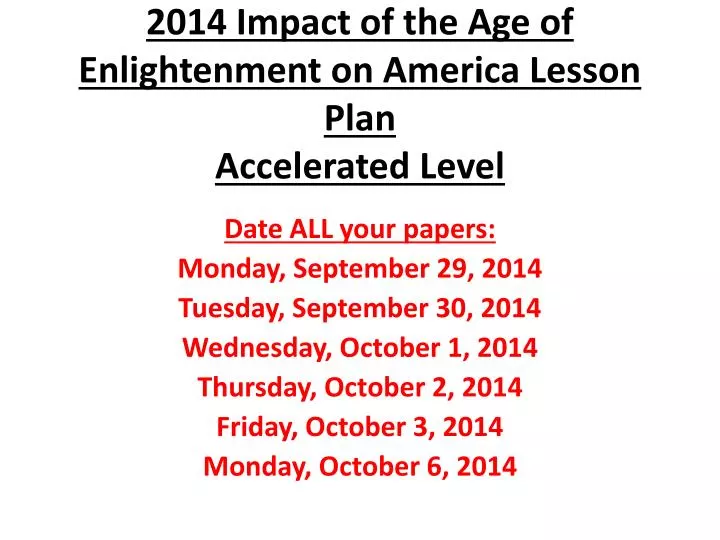 2014 Impact of the Age of Enlightenment on America Lesson Plan
Accelerated Level

Date ALL your papers:
Monday, September 29, 2014
Tuesday, September 30, 2014
Wednesday, October 1, 2014
Thursday, October 2, 2014
Friday, October 3, 2014
Monday, October 6, 2014